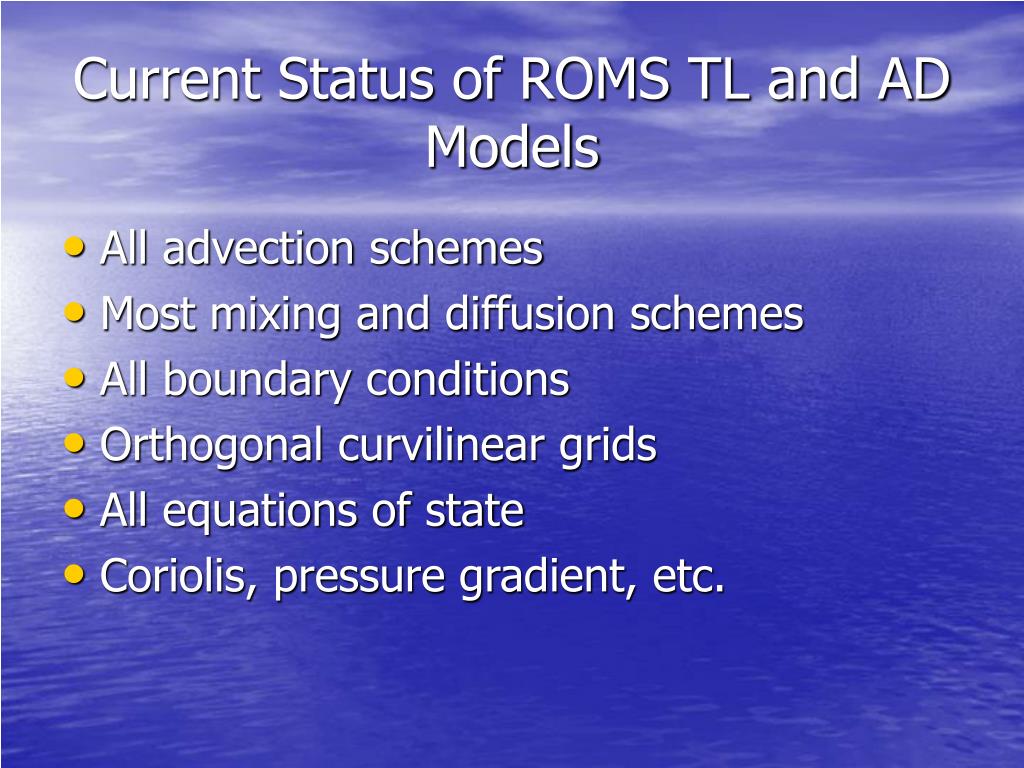 Current Status of ROMS TL and AD Models

• All advection schemes
• Most mixing and diffusion schemes
• All boundary conditions
• Orthogonal curvilinear grids
• All equations of state
• Coriolis, pressure gradient, etc.